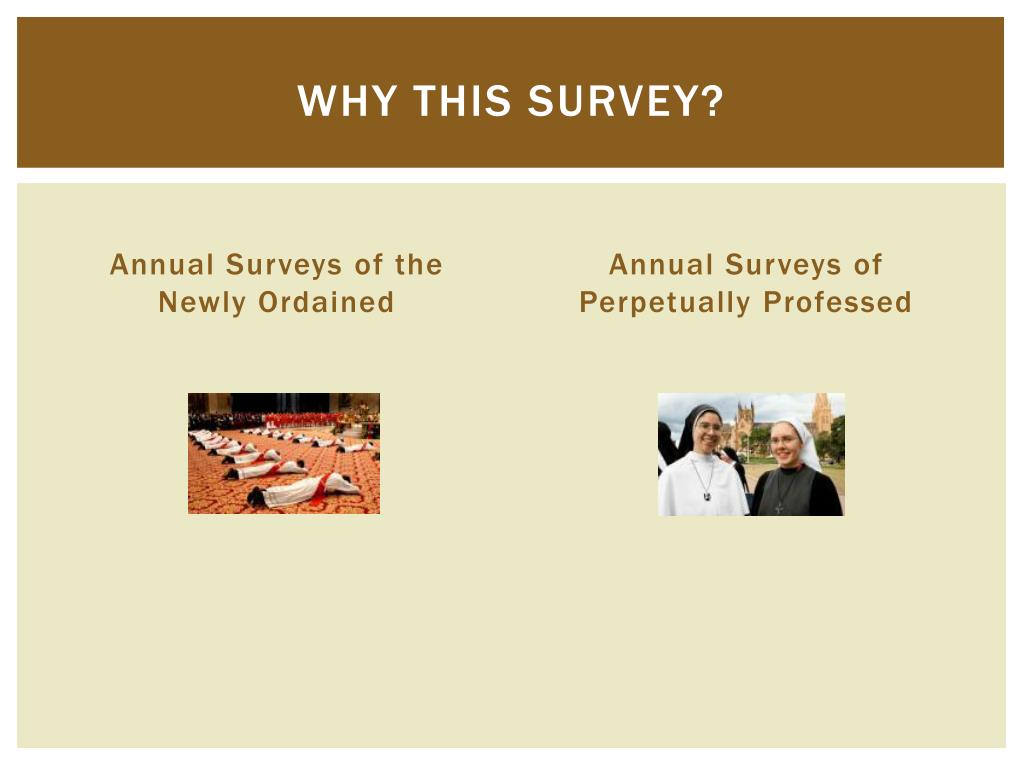 WHY THIS SURVEY?

Annual Surveys of the Newly Ordained

Annual Surveys of Perpetually Professed